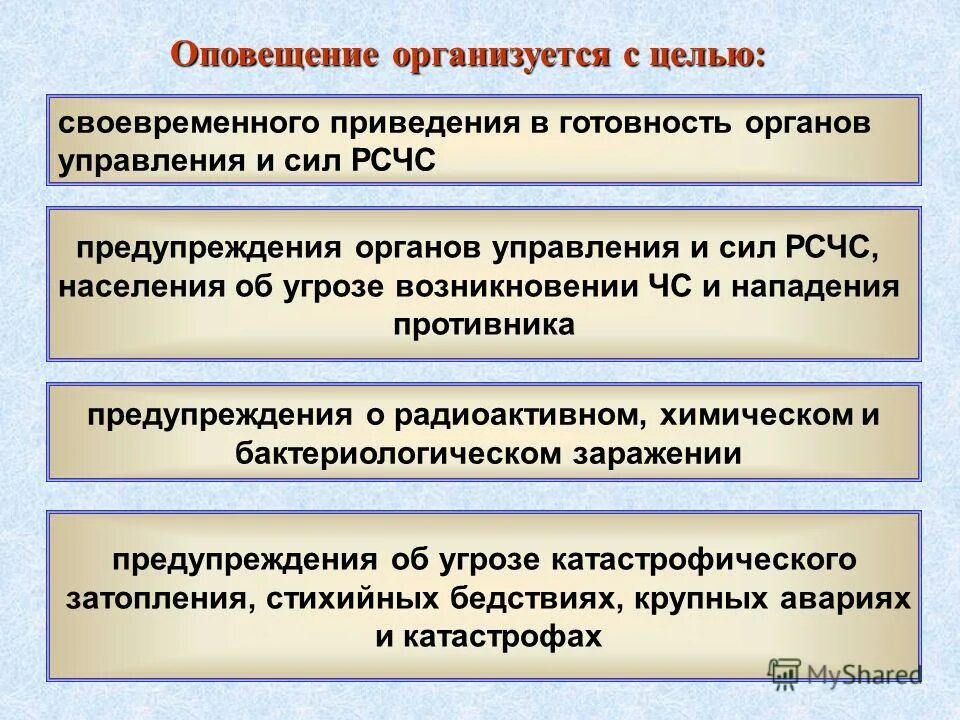 Оповещение организуется с целью:

своевременного приведения в готовность органов управления и сил РСЧС

предупреждения органов управления и сил РСЧС, населения об угрозе возникновении ЧС и нападения противника

предупреждения о радиоактивном, химическом и бактериологическом заражении

предупреждения об угрозе катастрофического затопления, стихийных бедствиях, крупных авариях и катастрофах

MyShared